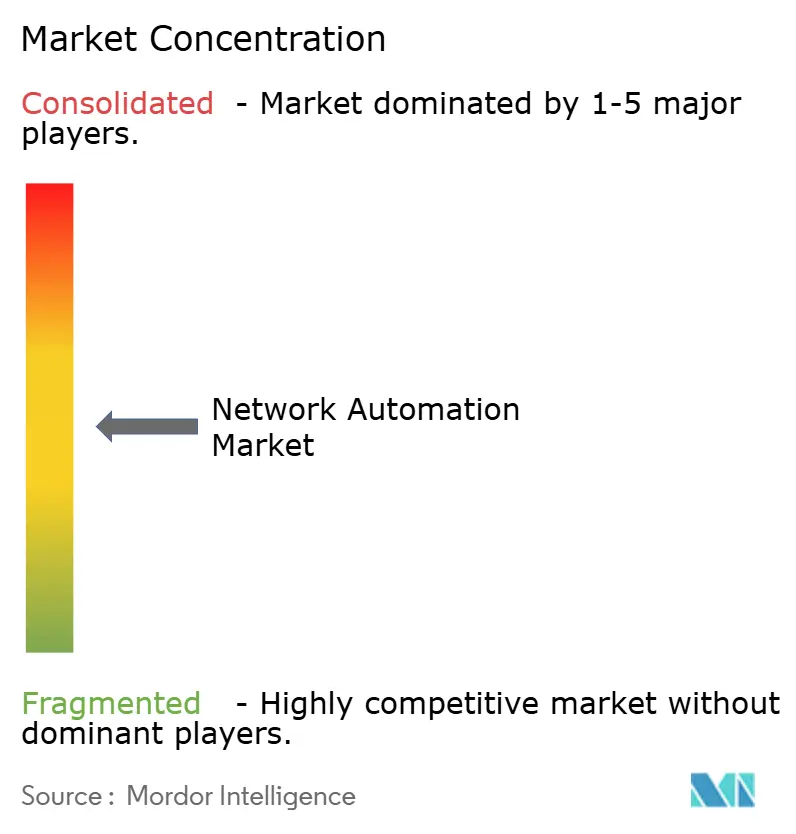 Market Concentration

Consolidated - Market dominated by 1-5 major players.

Network Automation Market

Fragmented - Highly competitive market without dominant players.

Source : Mordor Intelligence